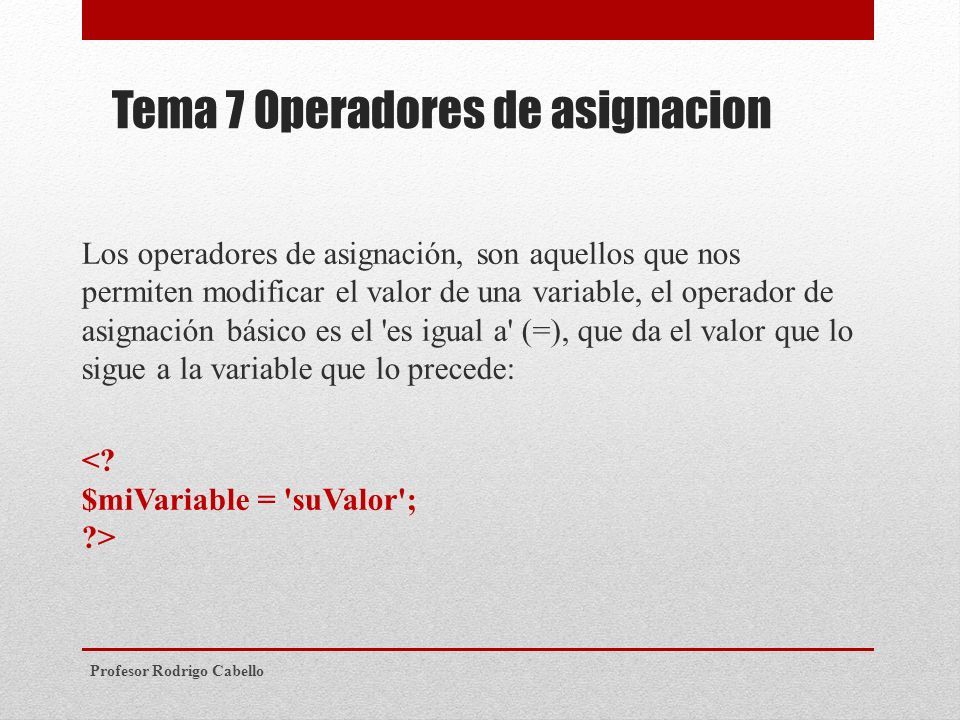 Tema 7 Operadores de asignacion

Los operadores de asignación, son aquellos que nos permiten modificar el valor de una variable, el operador de asignación básico es el 'es igual a' (=), que da el valor que lo sigue a la variable que lo precede:

<?
$miVariable = 'suValor';
?>

Profesor Rodrigo Cabello